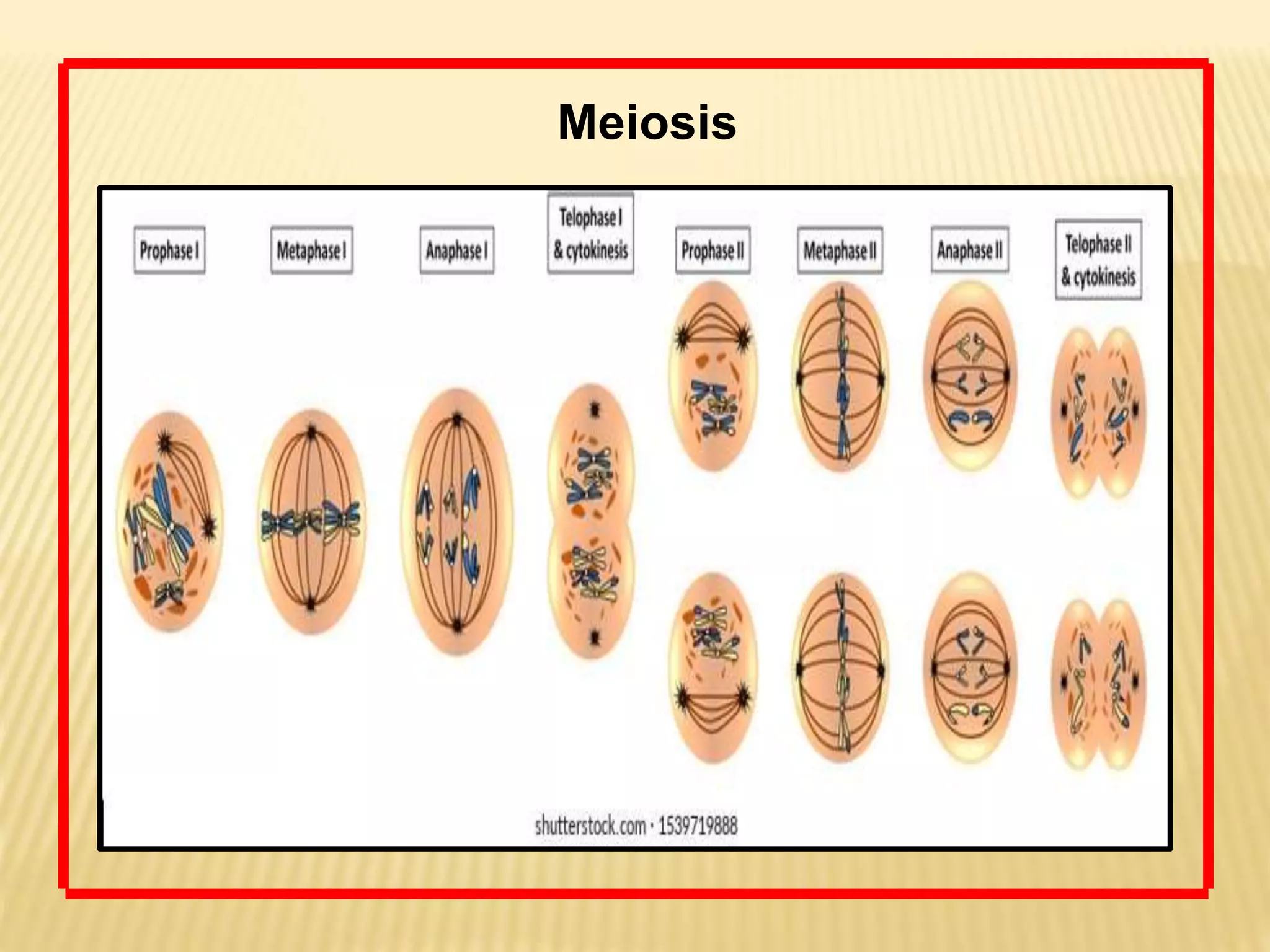 Meiosis

Prophase I

Metaphase I

Anaphase I

Telophase I & cytokinesis

Prophase II

Metaphase II

Anaphase II

Telophase II & cytokinesis

shutterstock.com · 1539719888